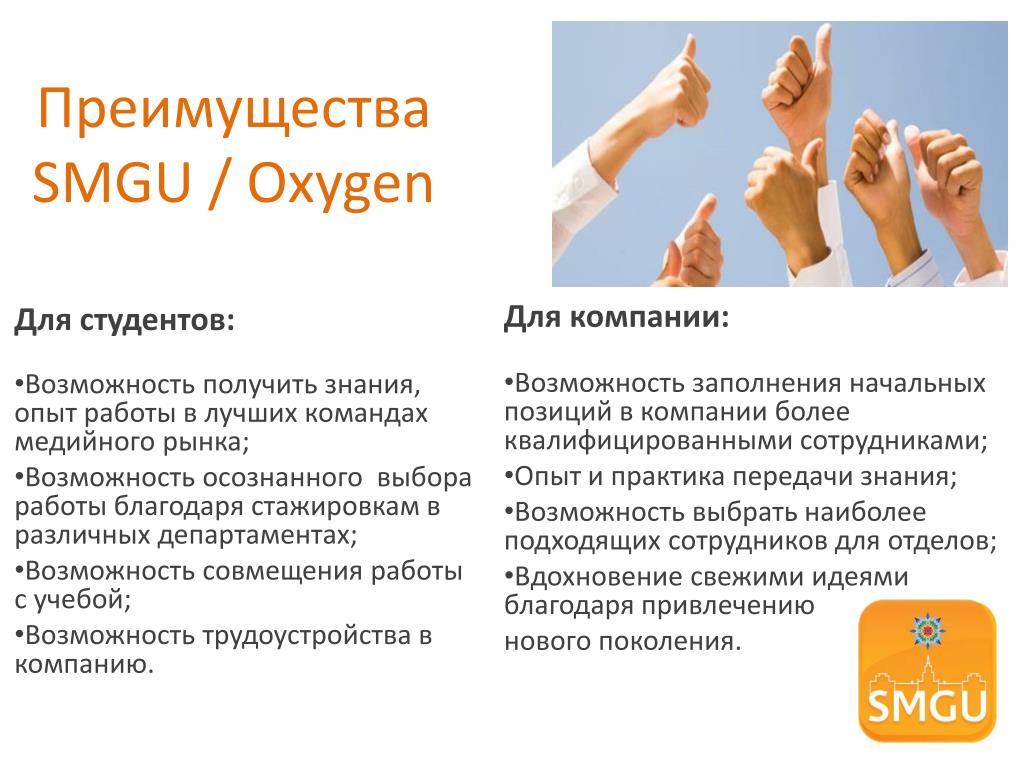 Преимущества SMGU / Oxygen

Для студентов:

•Возможность получить знания, опыт работы в лучших командах медийного рынка;

•Возможность осознанного выбора работы благодаря стажировкам в различных департаментах;

•Возможность совмещения работы с учебой;

•Возможность трудоустройства в компанию.

Для компании:

•Возможность заполнения начальных позиций в компании более квалифицированными сотрудниками;

•Опыт и практика передачи знания;

•Возможность выбрать наиболее подходящих сотрудников для отделов;

•Вдохновение свежими идеями благодаря привлечению нового поколения.

SMGU